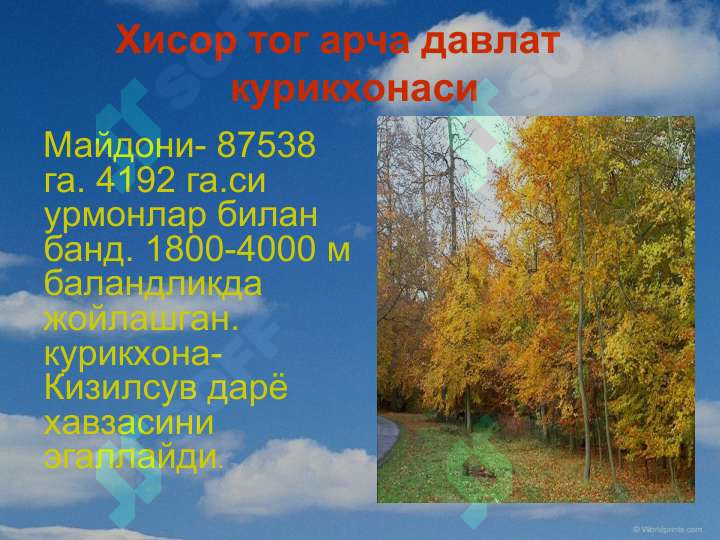 Хисор тог арча давлат курикхонаси

Майдони- 87538 га. 4192 га.си урмонлар билан банд. 1800-4000 м баландликда жойлашган. курикхона- Кизилсув дарё хавзасини эгаллайди.

© Worldprints.com